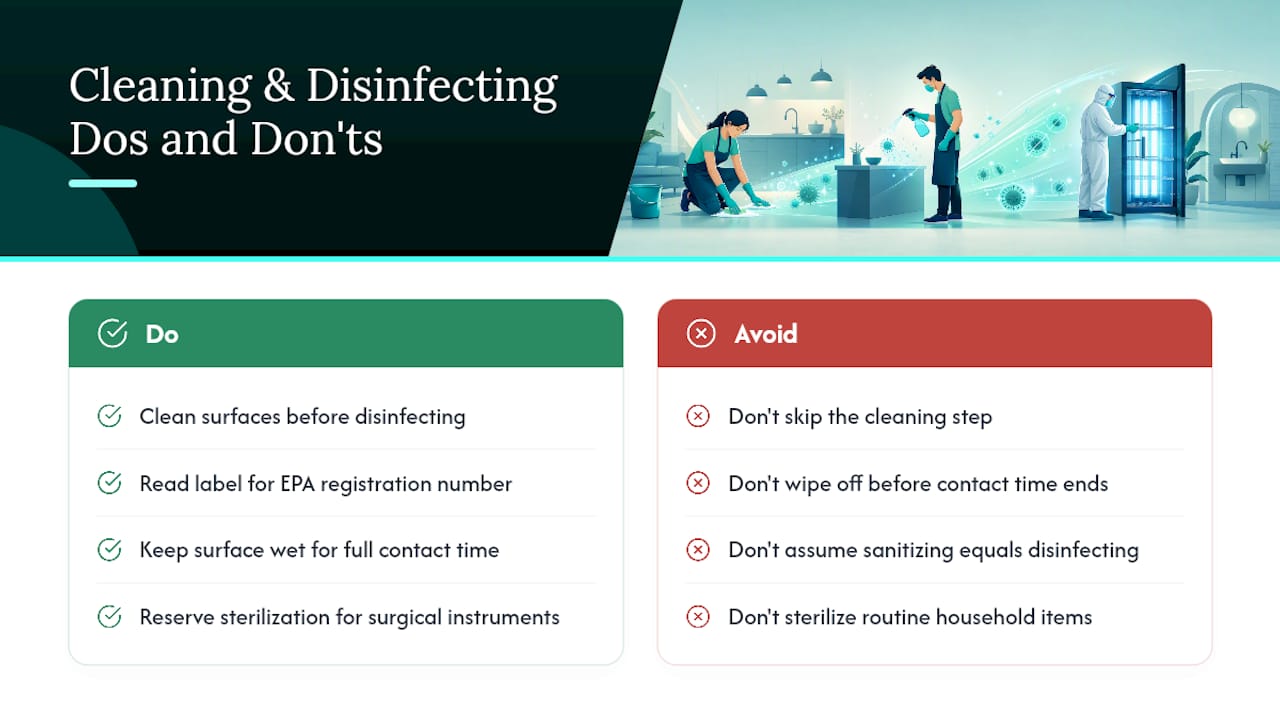 Cleaning & Disinfecting Dos and Don'ts

Do

Clean surfaces before disinfecting

Read label for EPA registration number

Keep surface wet for full contact time

Reserve sterilization for surgical instruments

Avoid

Don't skip the cleaning step

Don't wipe off before contact time ends

Don't assume sanitizing equals disinfecting

Don't sterilize routine household items